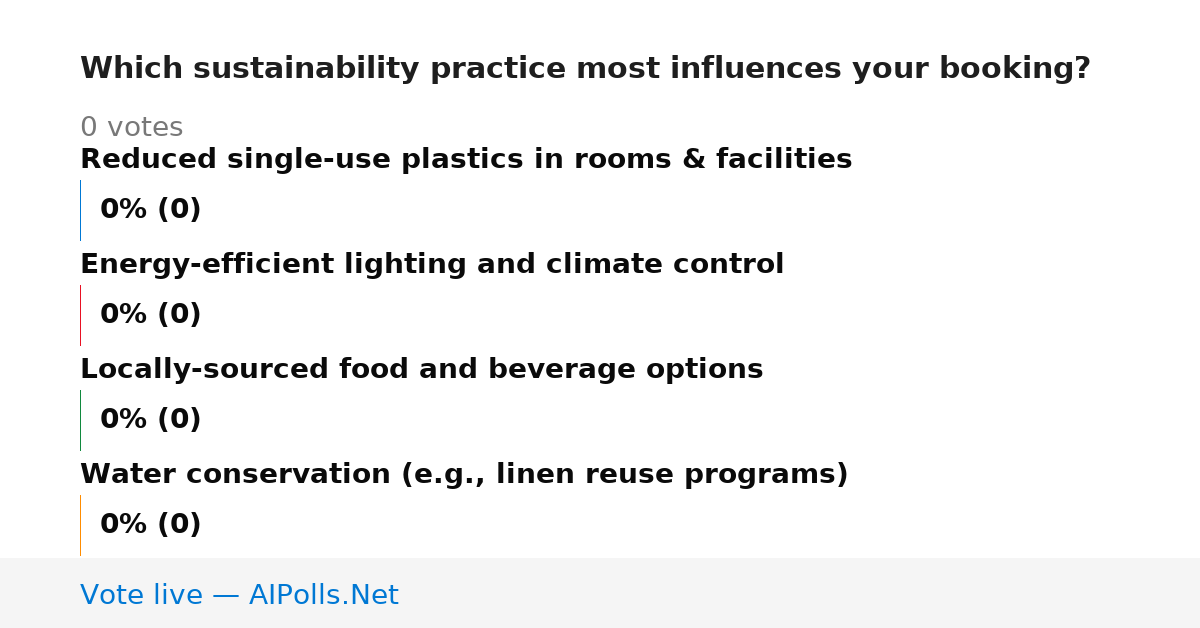 Which sustainability practice most influences your booking?

0 votes

Reduced single-use plastics in rooms & facilities

0% (0)

Energy-efficient lighting and climate control

0% (0)

Locally-sourced food and beverage options

0% (0)

Water conservation (e.g., linen reuse programs)

0% (0)

Vote live — AIPolls.Net